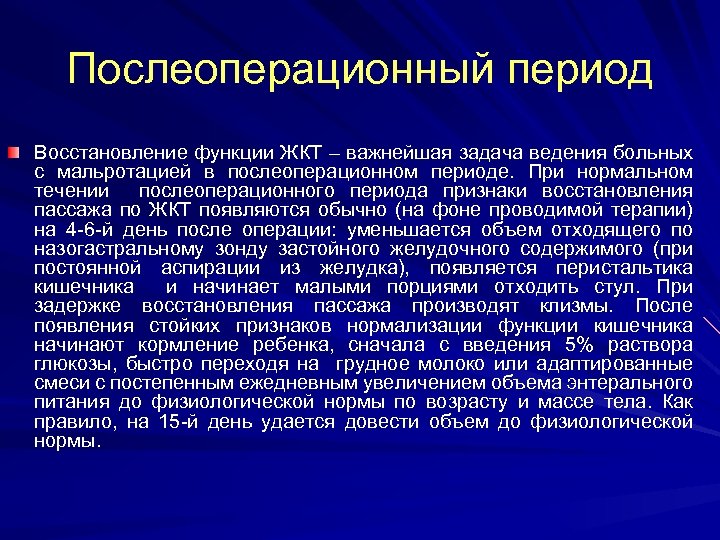 Послеоперационный период

Восстановление функции ЖКТ – важнейшая задача ведения больных с мальротацией в послеоперационном периоде. При нормальном течении послеоперационного периода признаки восстановления пассажа по ЖКТ появляются обычно (на фоне проводимой терапии) на 4-6-й день после операции: уменьшается объем отходящего по назогастральному зонду застойного желудочного содержимого (при постоянной аспирации из желудка), появляется перистальтика кишечника и начинает малыми порциями отходить стул. При задержке восстановления пассажа производят клизмы. После появления стойких признаков нормализации функции кишечника начинают кормление ребенка, сначала с введения 5% раствора глюкозы, быстро переходя на грудное молоко или адаптированные смеси с постепенным ежедневным увеличением объема энтерального питания до физиологической нормы по возрасту и массе тела. Как правило, на 15-й день удается довести объем до физиологической нормы.